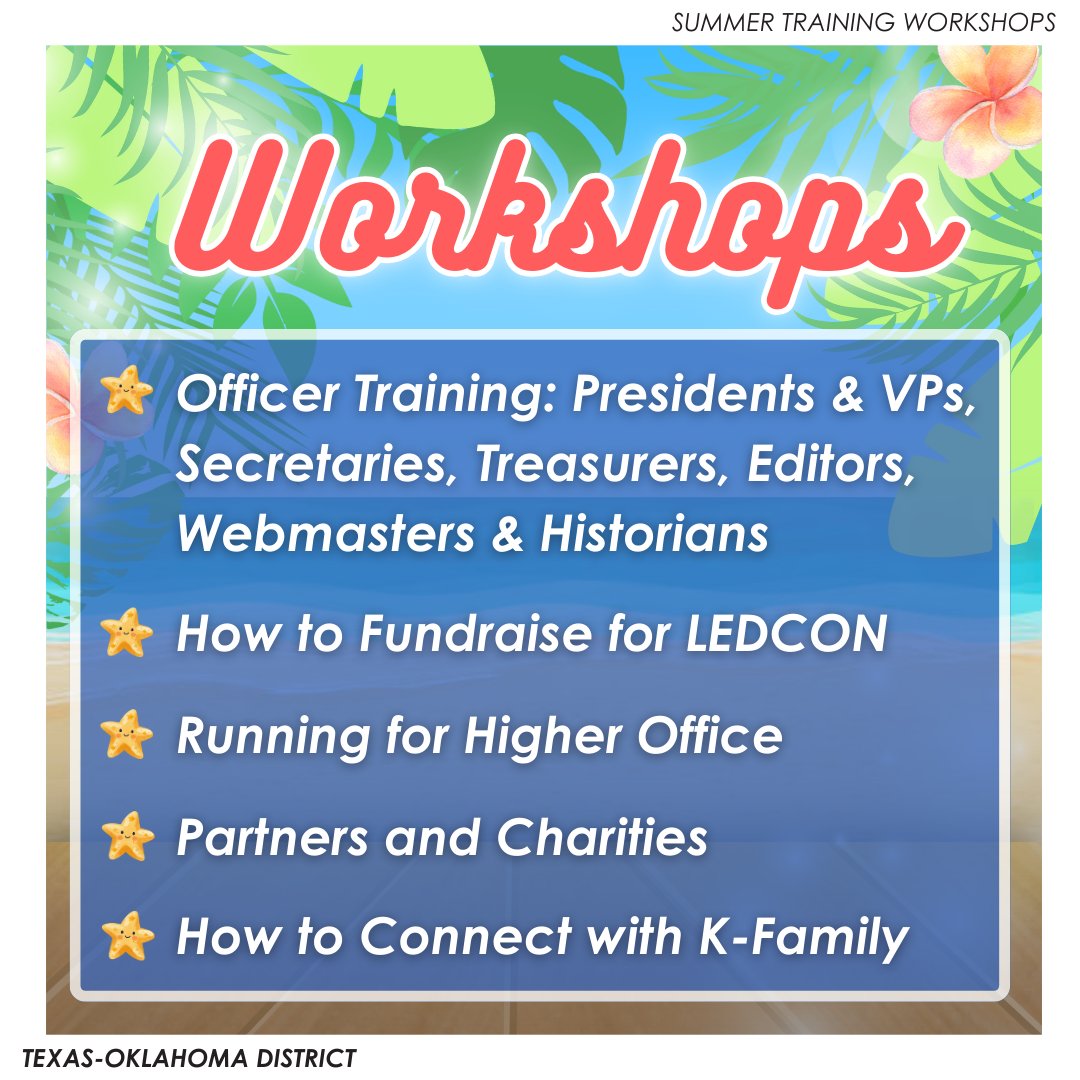 SUMMER TRAINING WORKSHOPS

Workshops

Officer Training: Presidents & VPs, Secretaries, Treasurers, Editors, Webmasters & Historians

How to Fundraise for LEDCON

Running for Higher Office

Partners and Charities

How to Connect with K-Family

TEXAS-OKLAHOMA DISTRICT